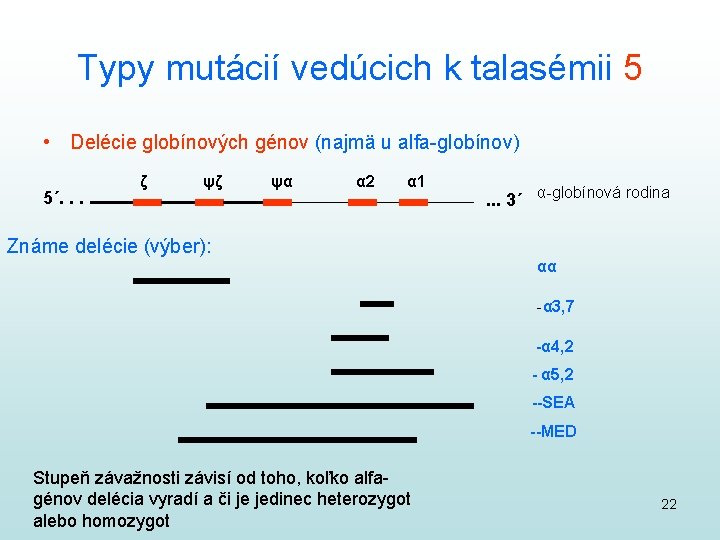 Typy mutácií vedúcich k talasémii 5

• Delécie globínových génov (najmä u alfa-globínov)

ζ ψζ ψα α2 α1

5´. . . ... 3´ α-globínová rodina

Známe delécie (výber):

αα

-α3,7

-α4,2

- α5,2

--SEA

--MED

Stupeň závažnosti závisí od toho, koľko alfa-génov delécia vyradí a či je jedinec heterozygot alebo homozygot

22